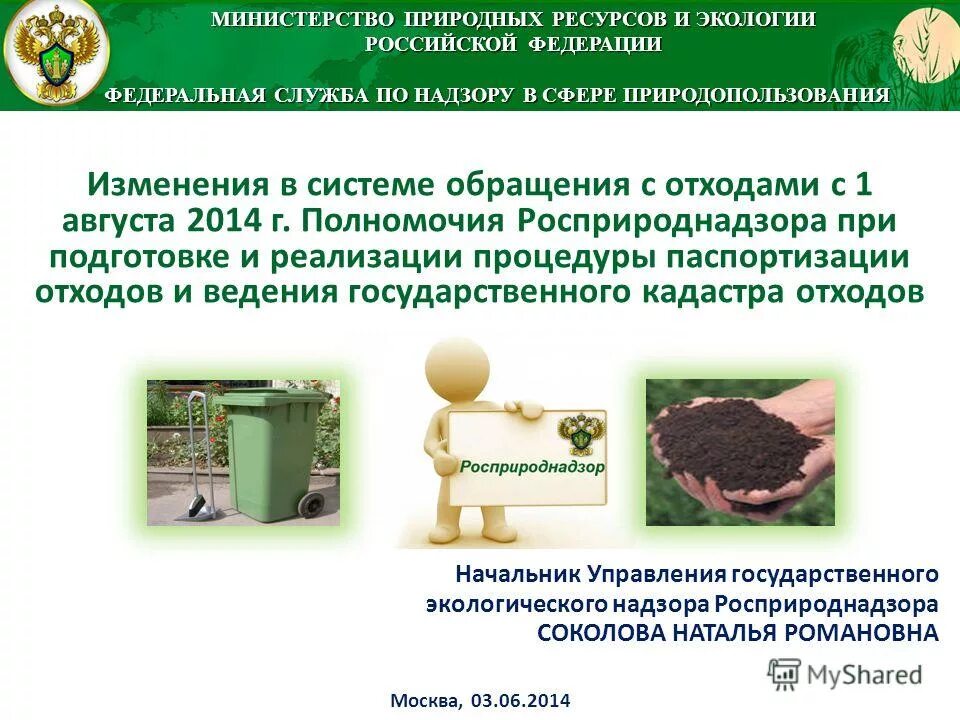 МИНИСТЕРСТВО ПРИРОДНЫХ РЕСУРСОВ И ЭКОЛОГИИ РОССИЙСКОЙ ФЕДЕРАЦИИ

ФЕДЕРАЛЬНАЯ СЛУЖБА ПО НАДЗОРУ В СФЕРЕ ПРИРОДОПОЛЬЗОВАНИЯ

Изменения в системе обращения с отходами с 1 августа 2014 г. Полномочия Росприроднадзора при подготовке и реализации процедуры паспортизации отходов и ведения государственного кадастра отходов

Росприроднадзор

Начальник Управления государственного экологического надзора Росприроднадзора
СОКОЛОВА НАТАЛЬЯ РОМАНОВНА

MyShared

Москва, 03.06.2014